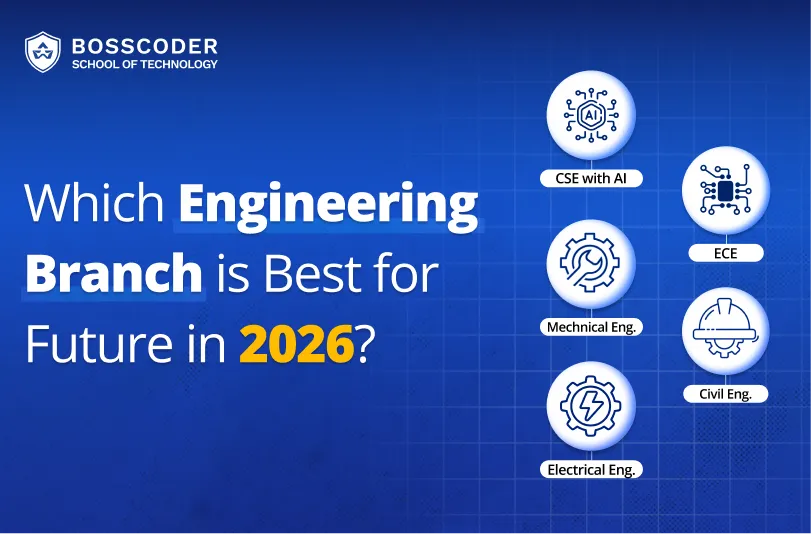 BOSSCODER
SCHOOL OF TECHNOLOGY

Which Engineering Branch is Best for Future in 2026?

AI

CSE with AI

ECE

Mechnical Eng.

Civil Eng.

Electrical Eng.